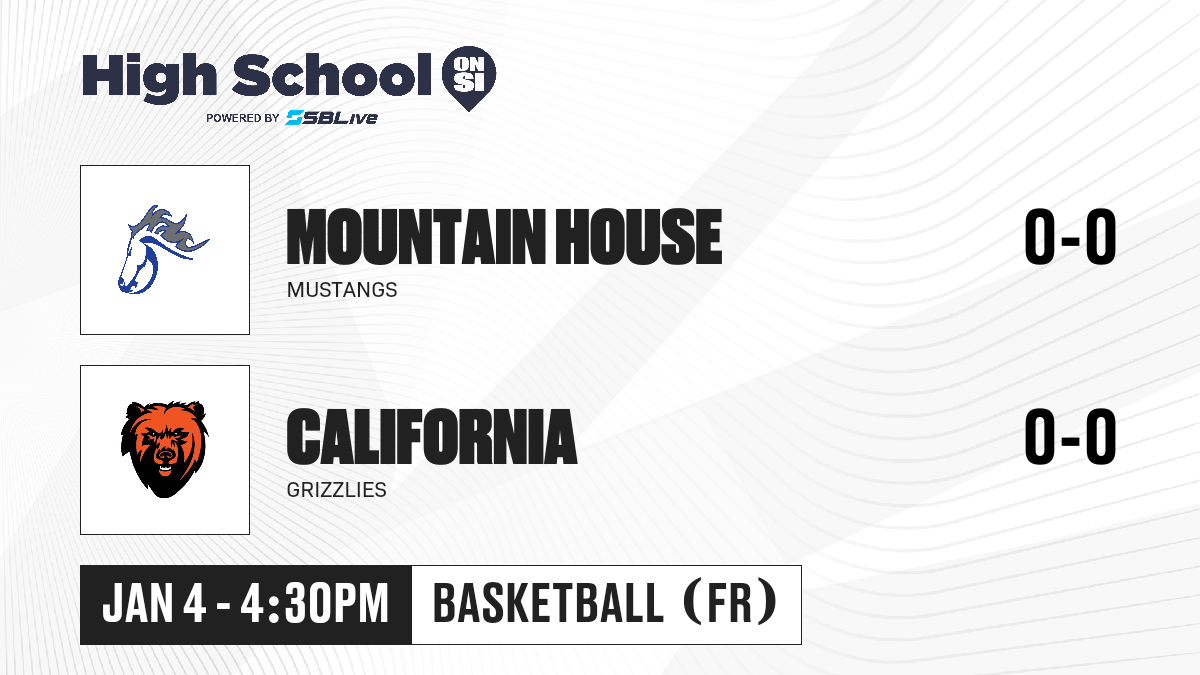 High School ON SI
POWERED BY SBLive

MOUNTAIN HOUSE
MUSTANGS
0-0

CALIFORNIA
GRIZZLIES
0-0

JAN 4 - 4:30PM
BASKETBALL (FR)